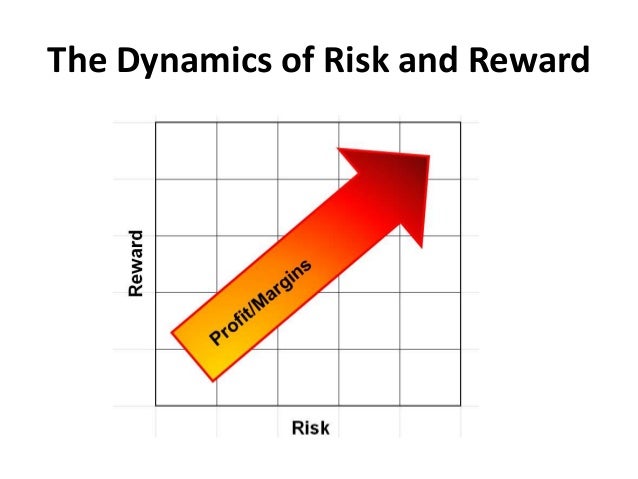 The Dynamics of Risk and Reward

Reward

Profit/Margins

Risk